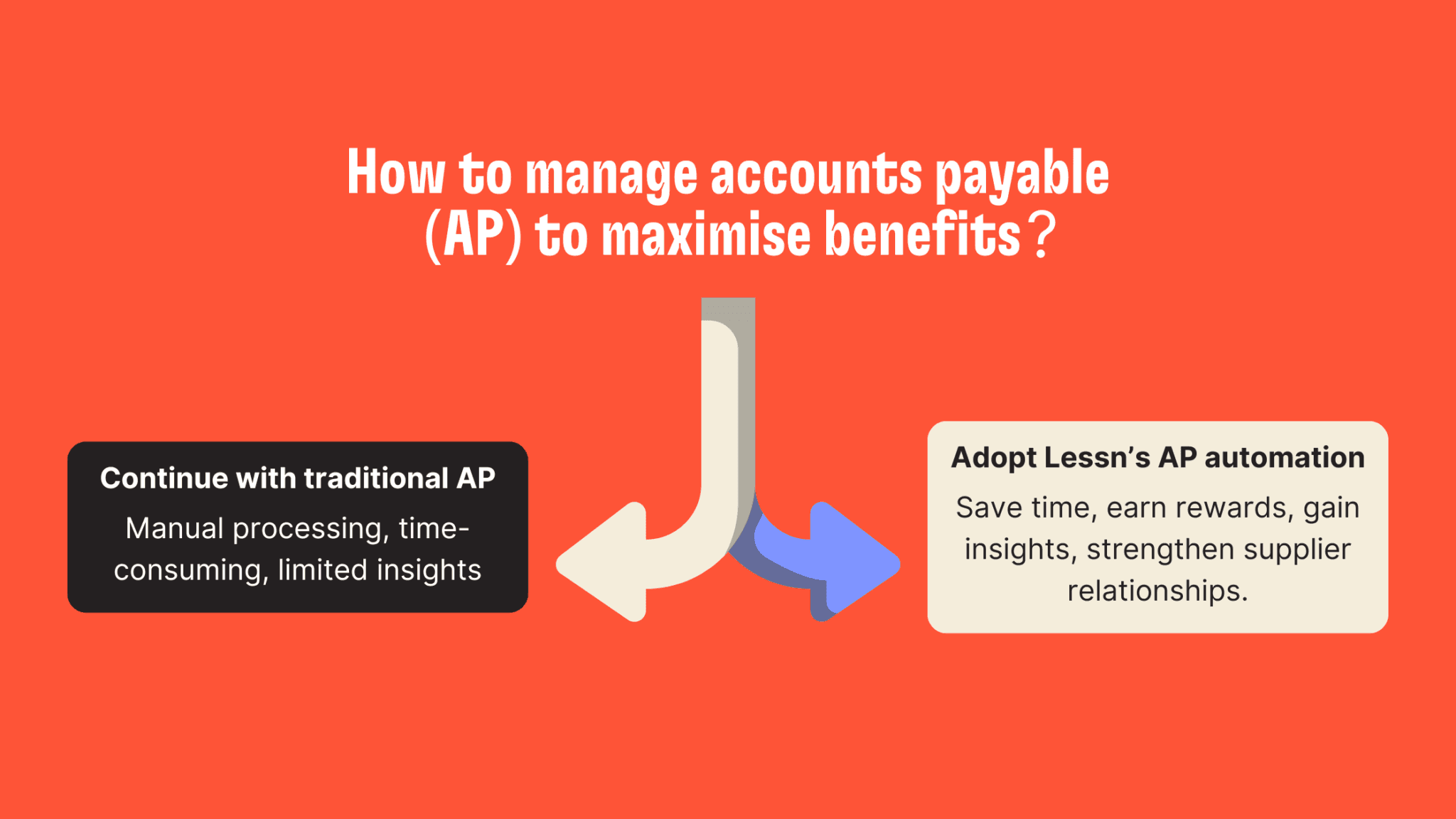 How to manage accounts payable (AP) to maximise benefits?

Continue with traditional AP

Manual processing, time-consuming, limited insights

Adopt Lessn's AP automation

Save time, earn rewards, gain insights, strengthen supplier relationships.